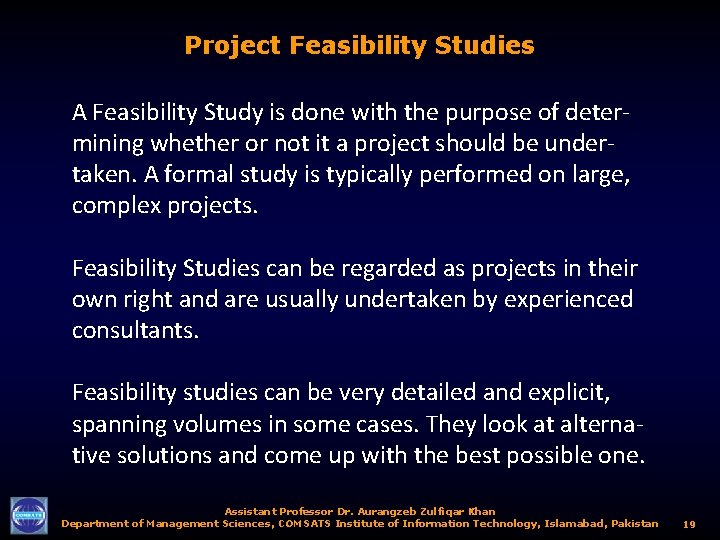 Project Feasibility Studies

A Feasibility Study is done with the purpose of determining whether or not it a project should be undertaken. A formal study is typically performed on large, complex projects.

Feasibility Studies can be regarded as projects in their own right and are usually undertaken by experienced consultants.

Feasibility studies can be very detailed and explicit, spanning volumes in some cases. They look at alternative solutions and come up with the best possible one.

COMSATS

Assistant Professor Dr. Aurangzeb Zulfiqar Khan
Department of Management Sciences, COMSATS Institute of Information Technology, Islamabad, Pakistan 19